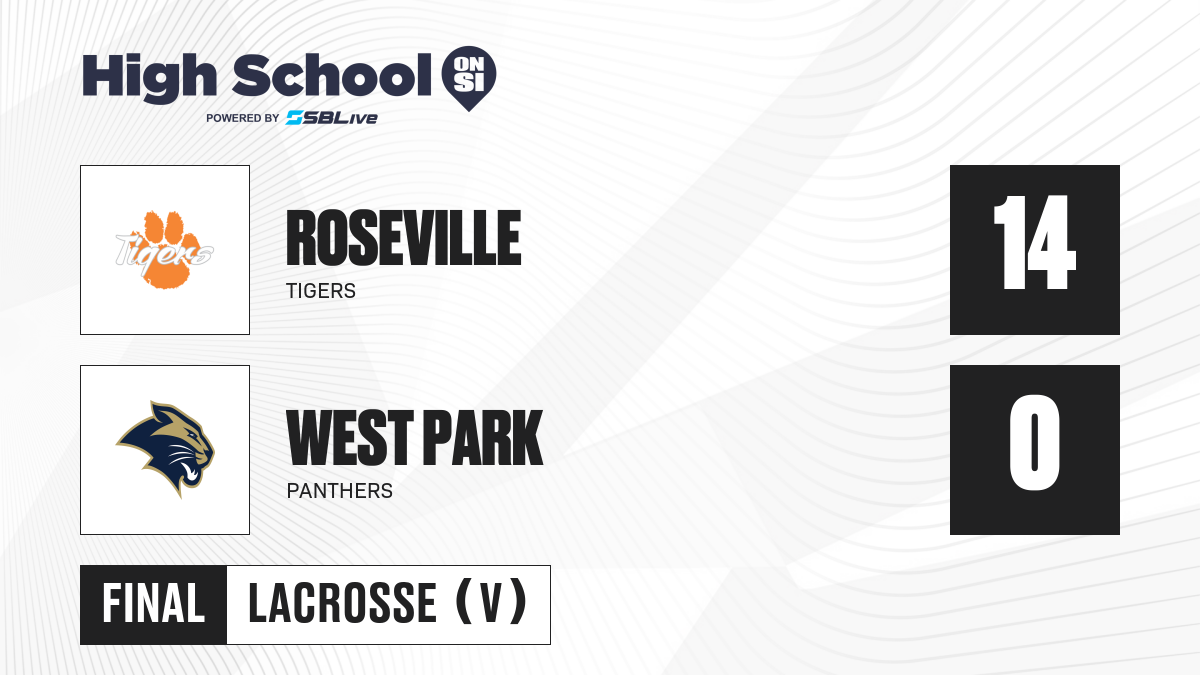 High School ON SI
POWERED BY SBLive

Tigers

ROSEVILLE
TIGERS

14

WEST PARK
PANTHERS

0

FINAL LACROSSE (V)